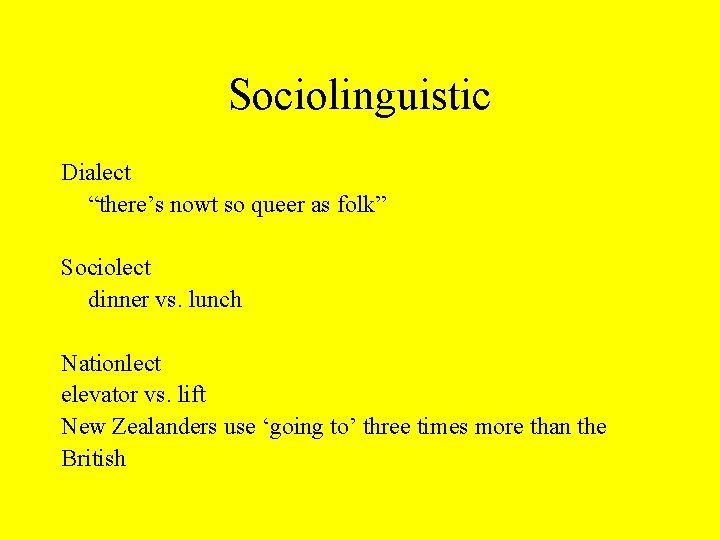 Sociolinguistic

Dialect
"there's nowt so queer as folk"

Sociolect
dinner vs. lunch

Nationlect
elevator vs. lift
New Zealanders use 'going to' three times more than the British